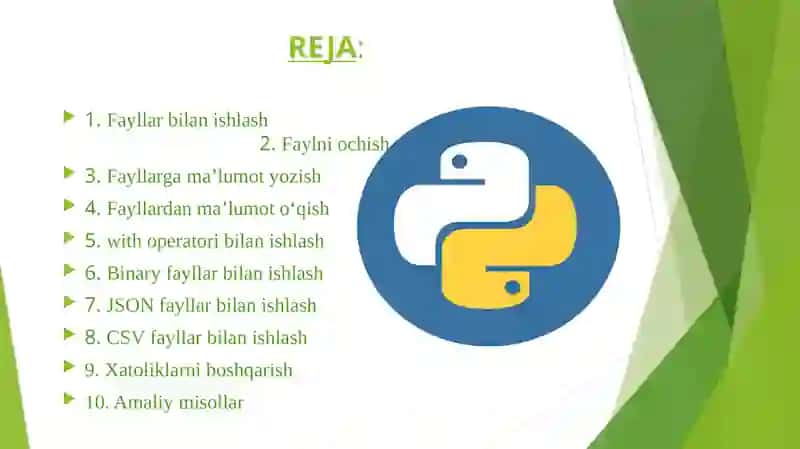 REJA:

1. Fayllar bilan ishlash

2. Faylni ochish

3. Fayllarga ma’lumot yozish

4. Fayllardan ma’lumot o‘qish

5. with operatori bilan ishlash

6. Binary fayllar bilan ishlash

7. JSON fayllar bilan ishlash

8. CSV fayllar bilan ishlash

9. Xatoliklarni boshqarish

10. Amaliy misollar